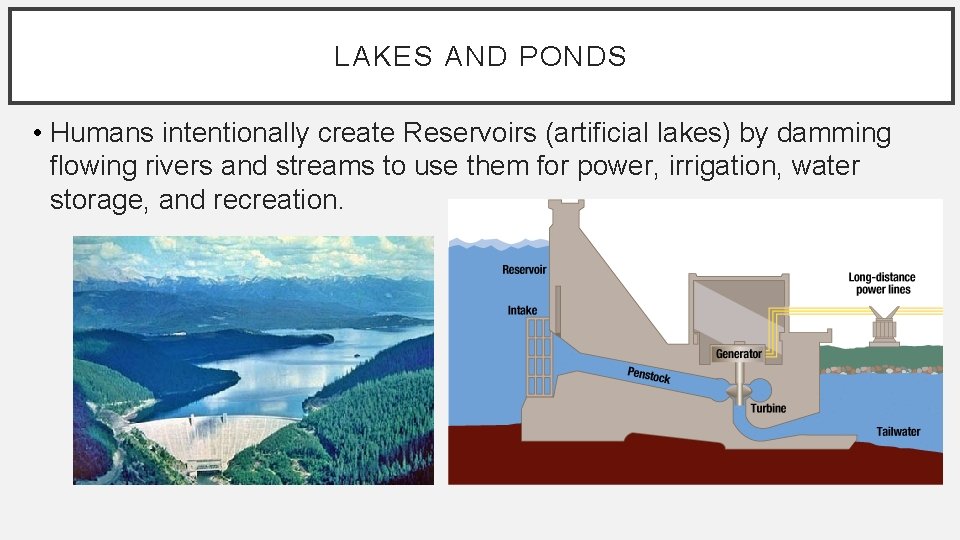 LAKES AND PONDS

• Humans intentionally create Reservoirs (artificial lakes) by damming flowing rivers and streams to use them for power, irrigation, water storage, and recreation.

Reservoir
Intake
Penstock
Generator
Turbine
Long-distance power lines
Tailwater